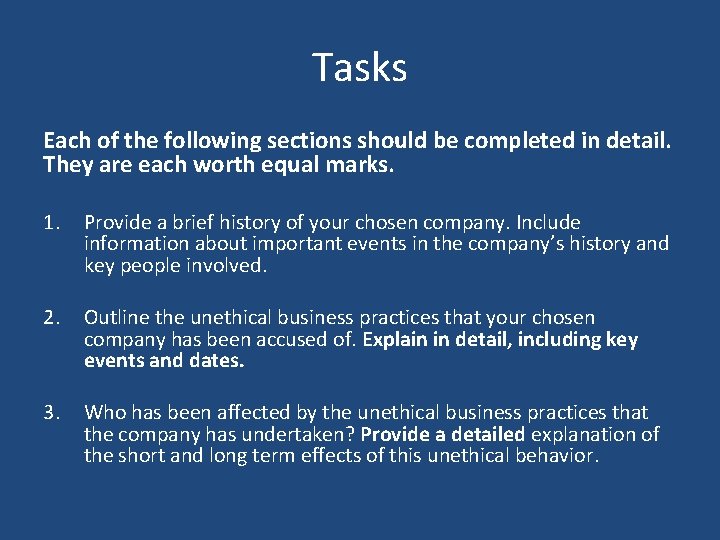 Tasks

Each of the following sections should be completed in detail. They are each worth equal marks.

1. Provide a brief history of your chosen company. Include information about important events in the company's history and key people involved.

2. Outline the unethical business practices that your chosen company has been accused of. Explain in detail, including key events and dates.

3. Who has been affected by the unethical business practices that the company has undertaken? Provide a detailed explanation of the short and long term effects of this unethical behavior.